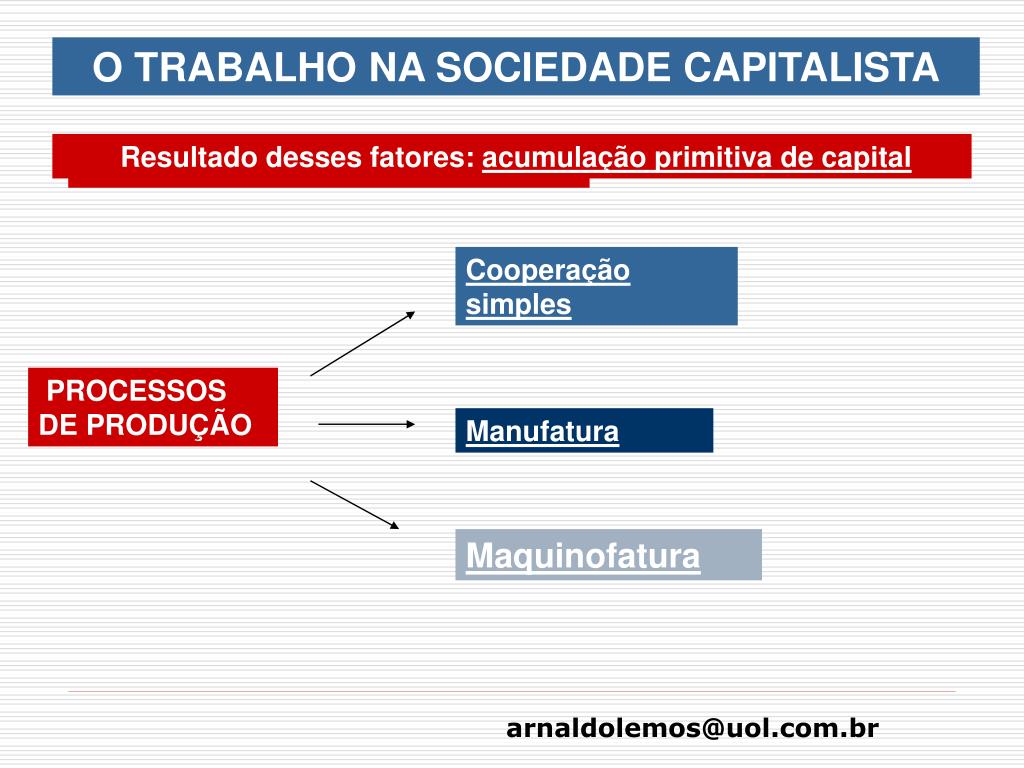 O TRABALHO NA SOCIEDADE CAPITALISTA

Resultado desses fatores: acumulação primitiva de capital

PROCESSOS DE PRODUÇÃO

Cooperação simples

Manufatura

Maquinofatura

arnaldolemos@uol.com.br